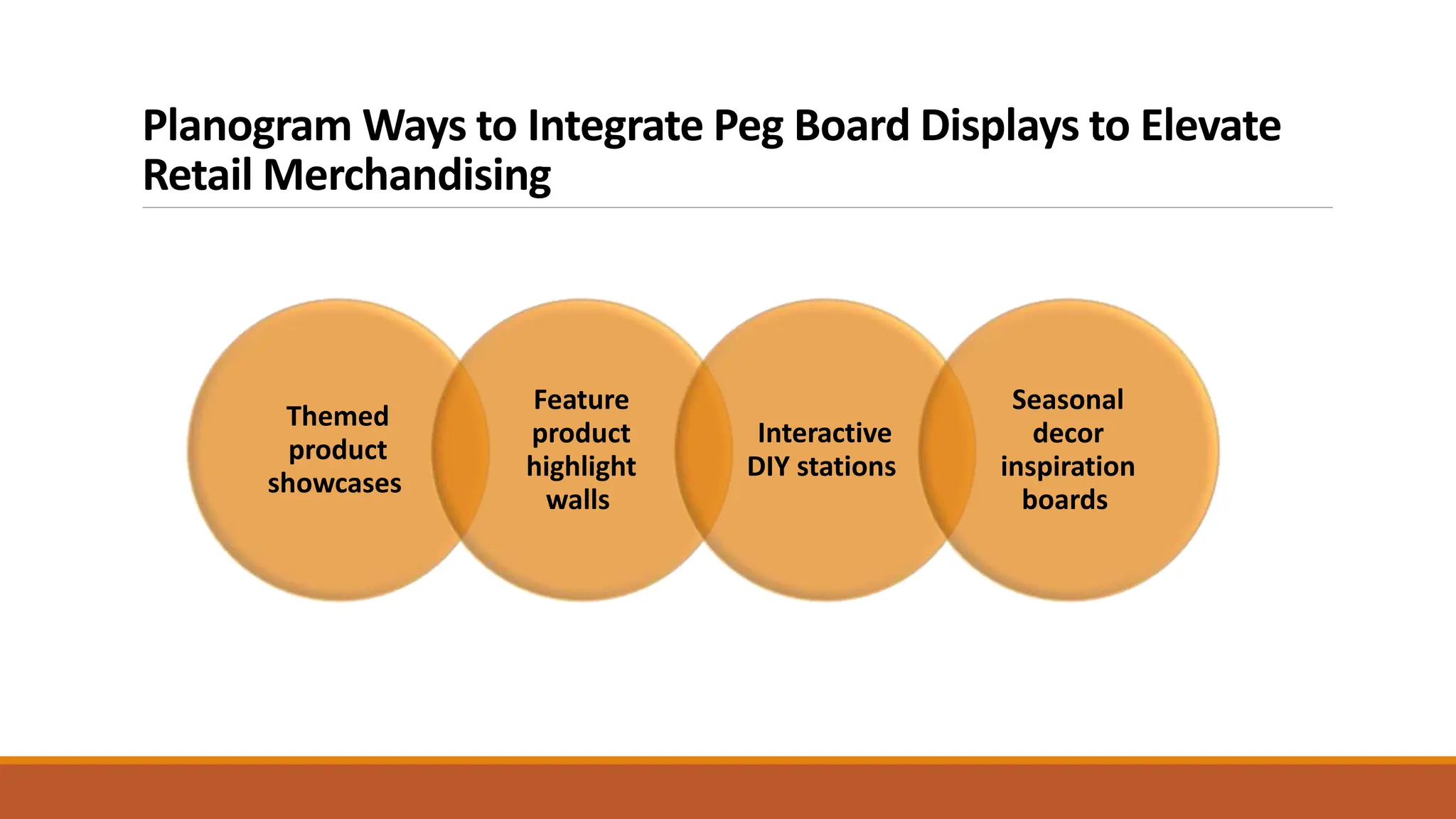 Planogram Ways to Integrate Peg Board Displays to Elevate Retail Merchandising

Themed product showcases

Feature product highlight walls

Interactive DIY stations

Seasonal decor inspiration boards